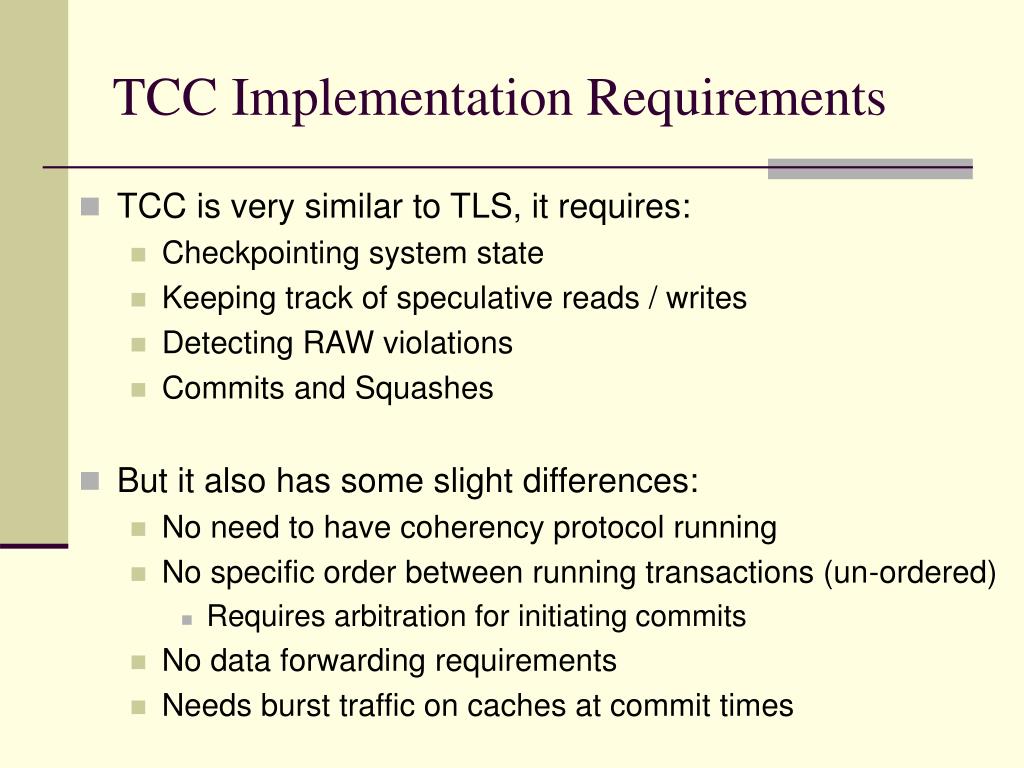 TCC Implementation Requirements

TCC is very similar to TLS, it requires:
Checkpointing system state
Keeping track of speculative reads / writes
Detecting RAW violations
Commits and Squashes

But it also has some slight differences:
No need to have coherency protocol running
No specific order between running transactions (un-ordered)
Requires arbitration for initiating commits
No data forwarding requirements
Needs burst traffic on caches at commit times